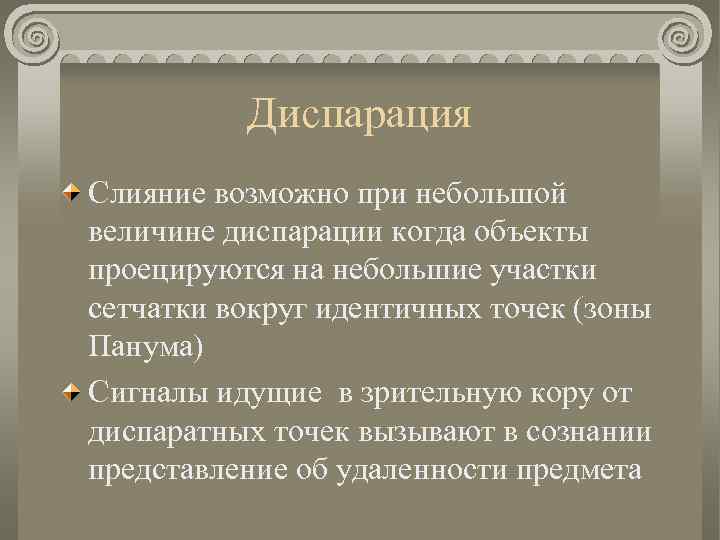 Диспарация

Слияние возможно при небольшой величине диспарации когда объекты проецируются на небольшие участки сетчатки вокруг идентичных точек (зоны Панума)

Сигналы идущие в зрительную кору от диспаратных точек вызывают в сознании представление об удаленности предмета